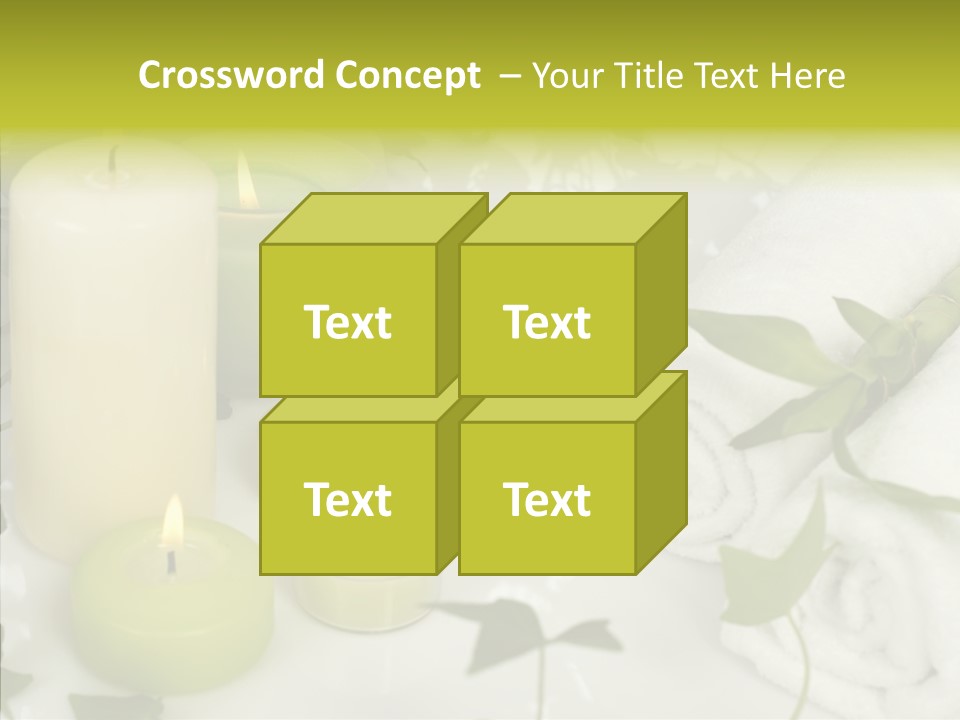 Crossword Concept – Your Title Text Here

Text

Text

Text

Text